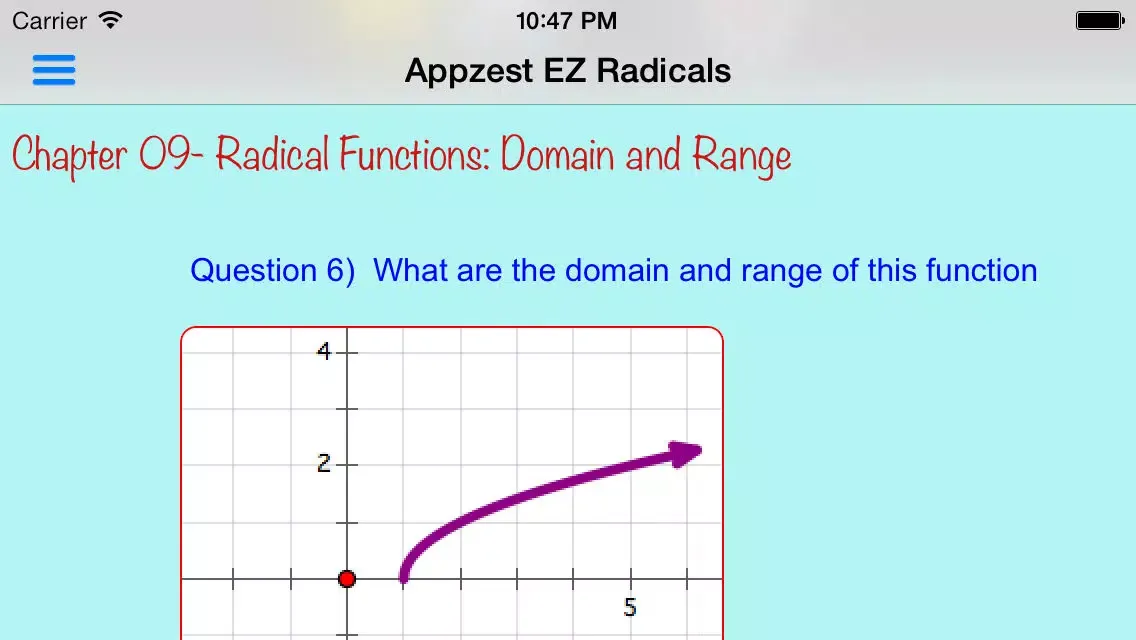 Carrier 10:47 PM

Appzest EZ Radicals

Chapter 09- Radical Functions: Domain and Range

Question 6) What are the domain and range of this function

4

2

5